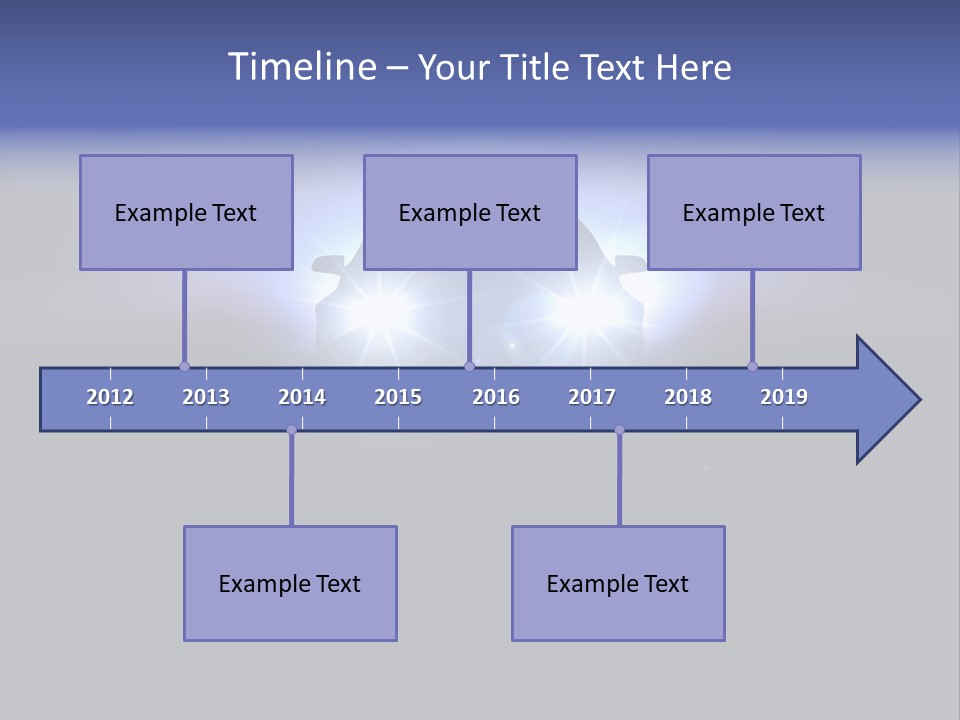 Timeline – Your Title Text Here

Example Text

Example Text

Example Text

2012 2013 2014 2015 2016 2017 2018 2019

Example Text

Example Text